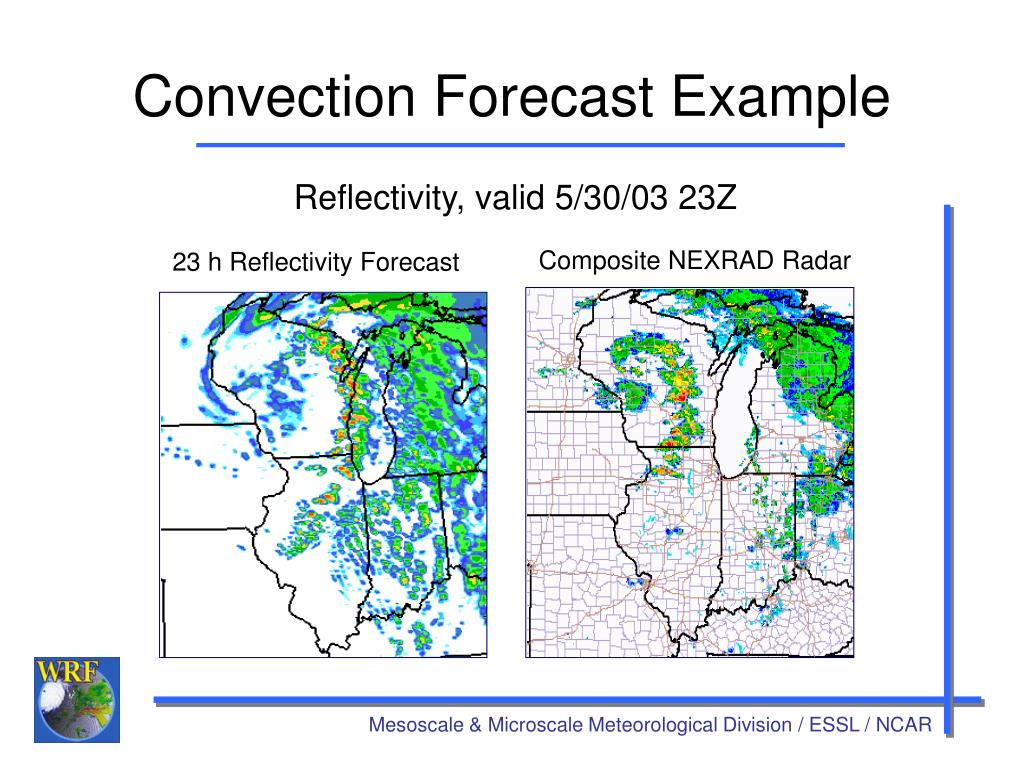 Convection Forecast Example

Reflectivity, valid 5/30/03 23Z

23 h Reflectivity Forecast

Composite NEXRAD Radar

WRF

Mesoscale & Microscale Meteorological Division / ESSL / NCAR